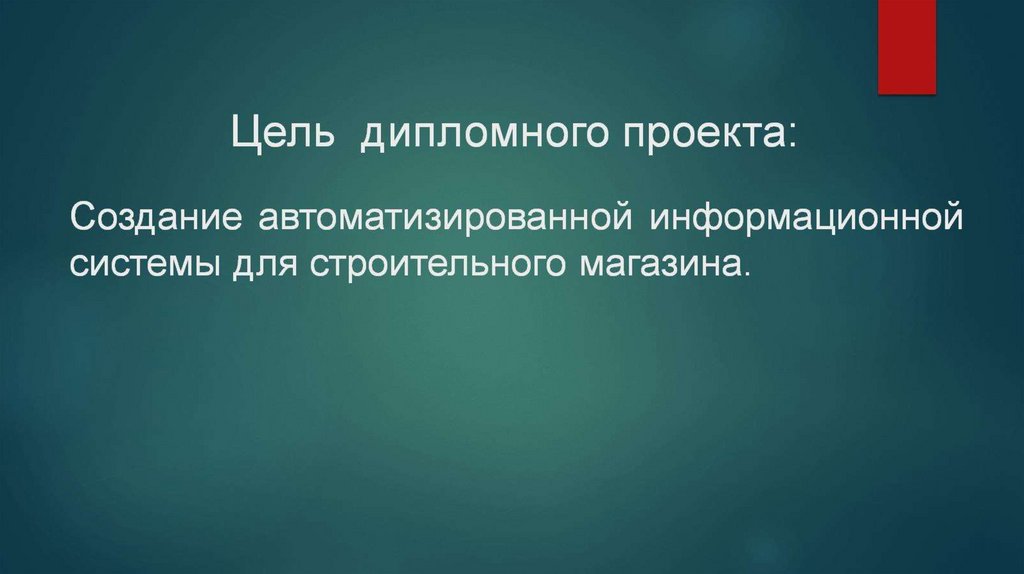 Цель дипломного проекта:

Создание автоматизированной информационной системы для строительного магазина.